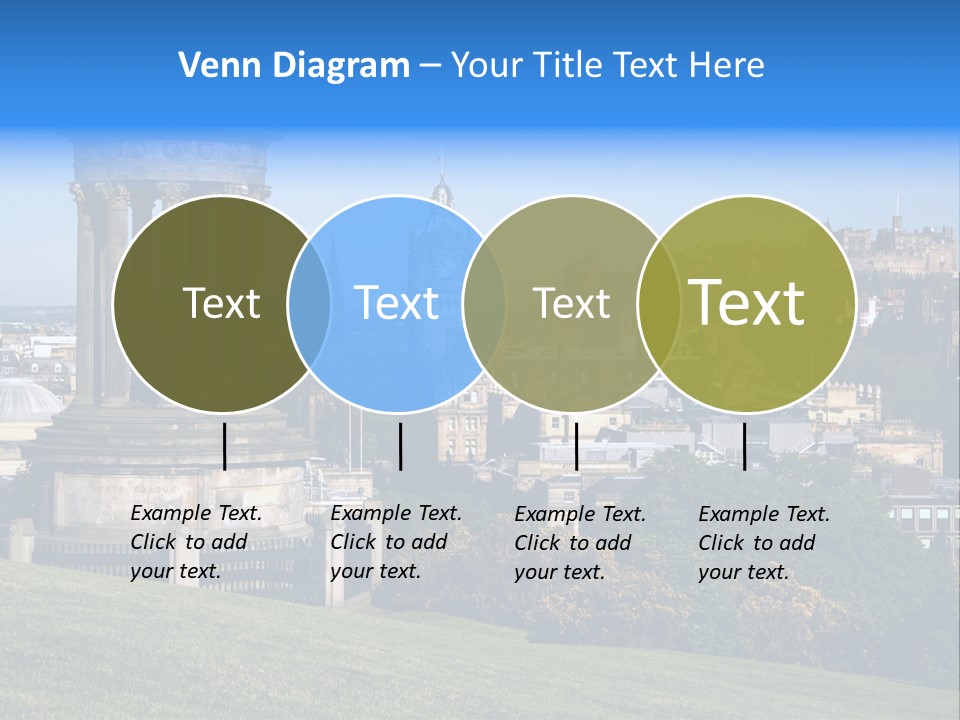 Venn Diagram – Your Title Text Here

Text

Text

Text

Text

Example Text. Click to add your text.

Example Text. Click to add your text.

Example Text. Click to add your text.

Example Text. Click to add your text.